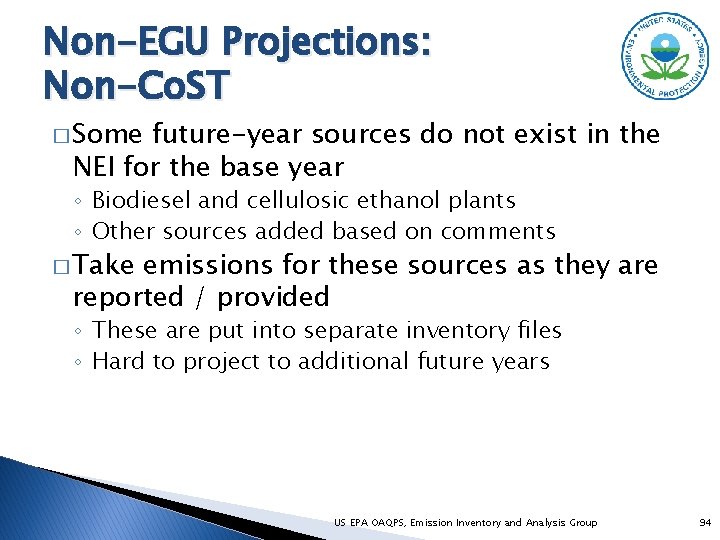 Non-EGU Projections: Non-CoST

UNITED STATES ENVIRONMENTAL PROTECTION AGENCY

□ Some future-year sources do not exist in the NEI for the base year
◦ Biodiesel and cellulosic ethanol plants
◦ Other sources added based on comments

□ Take emissions for these sources as they are reported / provided
◦ These are put into separate inventory files
◦ Hard to project to additional future years

US EPA OAQPS, Emission Inventory and Analysis Group

94